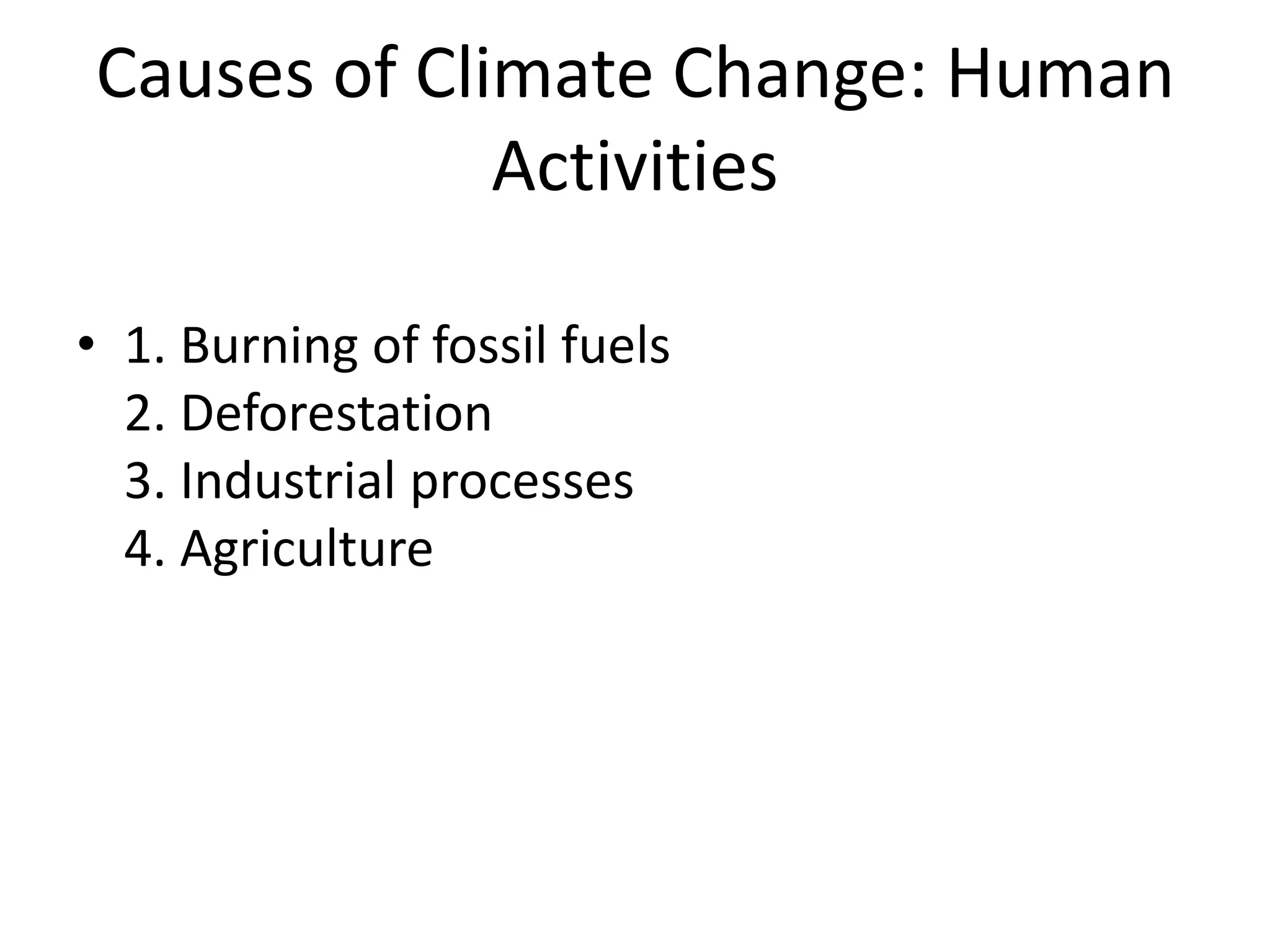 Causes of Climate Change: Human Activities

• 1. Burning of fossil fuels
2. Deforestation
3. Industrial processes
4. Agriculture